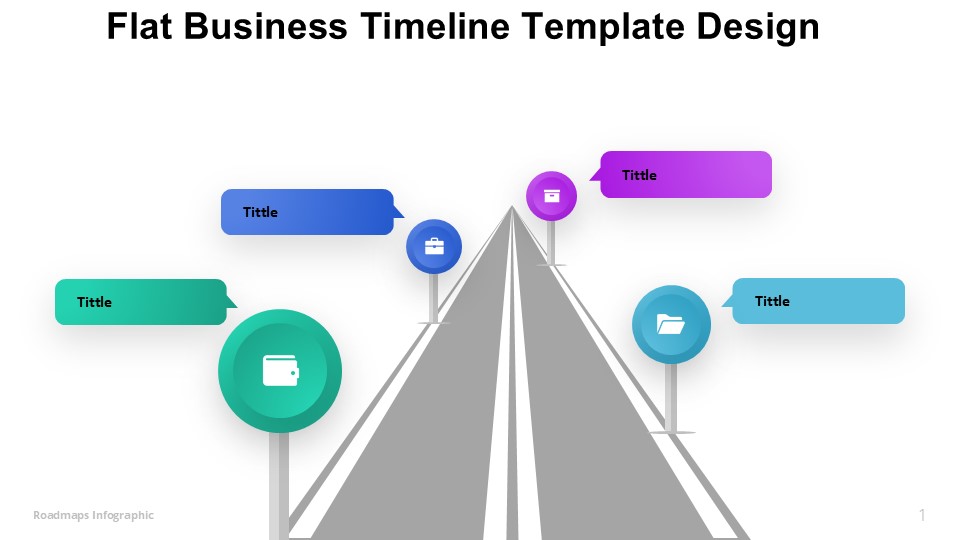 Flat Business Timeline Template Design

Tittle

Tittle

Tittle

Tittle

Roadmaps Infographic

1